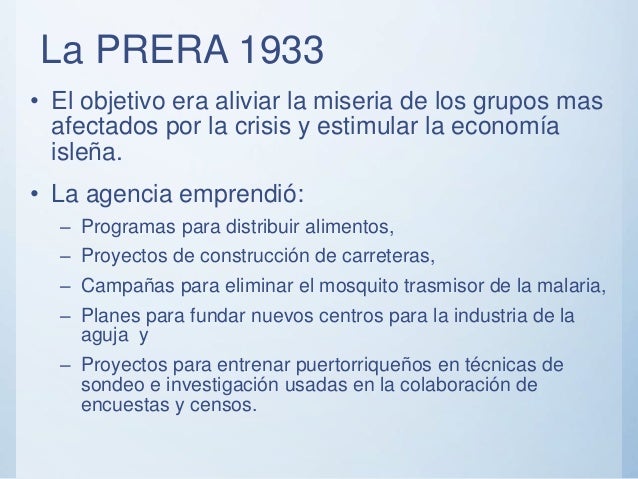 La PRERA 1933

• El objetivo era aliviar la miseria de los grupos mas afectados por la crisis y estimular la economía isleña.

• La agencia emprendió:
– Programas para distribuir alimentos,
– Proyectos de construcción de carreteras,
– Campañas para eliminar el mosquito trasmisor de la malaria,
– Planes para fundar nuevos centros para la industria de la aguja y
– Proyectos para entrenar puertorriqueños en técnicas de sondeo e investigación usadas en la colaboración de encuestas y censos.